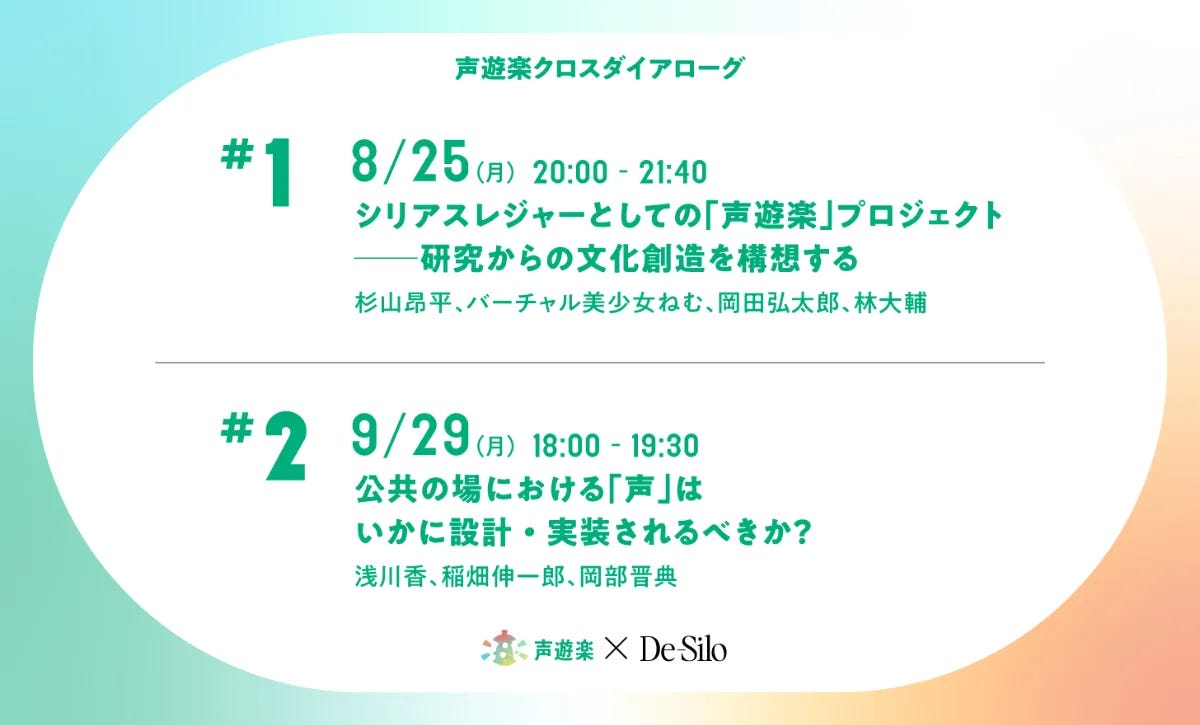 声遊楽クロスダイアローグ

#1

8/25（月） 20:00 - 21:40

シリアスレジャーとしての「声遊楽」プロジェクト
——研究からの文化創造を構想する

杉山昂平、バーチャル美少女ねむ、岡田弘太郎、林大輔

#2

9/29（月） 18:00 - 19:30

公共の場における「声」は
いかに設計・実装されるべきか？

浅川香、稲畑伸一郎、岡部晋典

声遊楽 × De-Silo